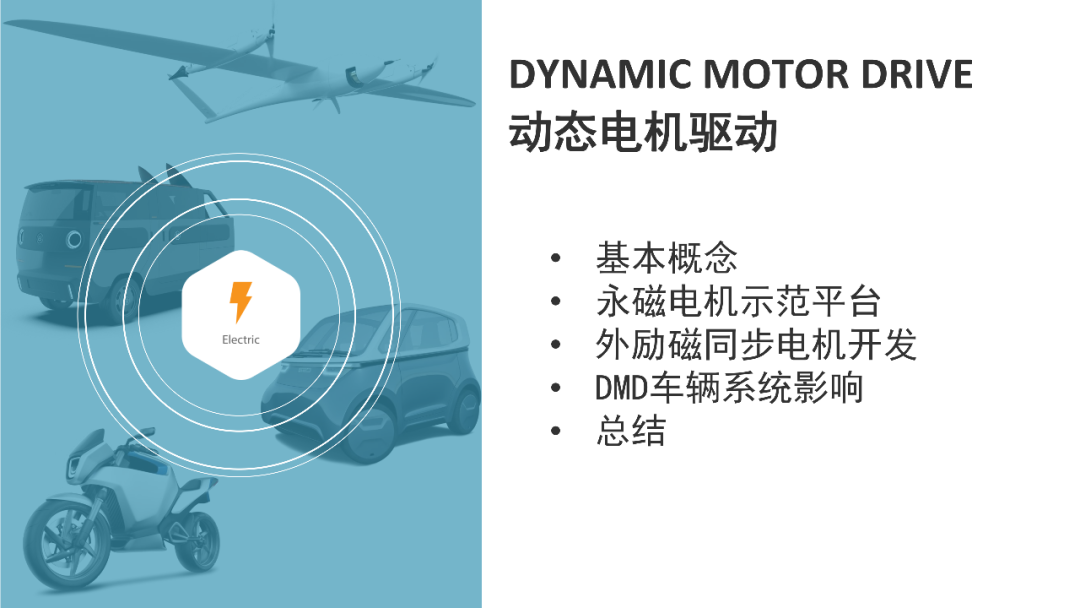 Electric

DYNAMIC MOTOR DRIVE
动态电机驱动

• 基本概念
• 永磁电机示范平台
• 外励磁同步电机开发
• DMD车辆系统影响
• 总结